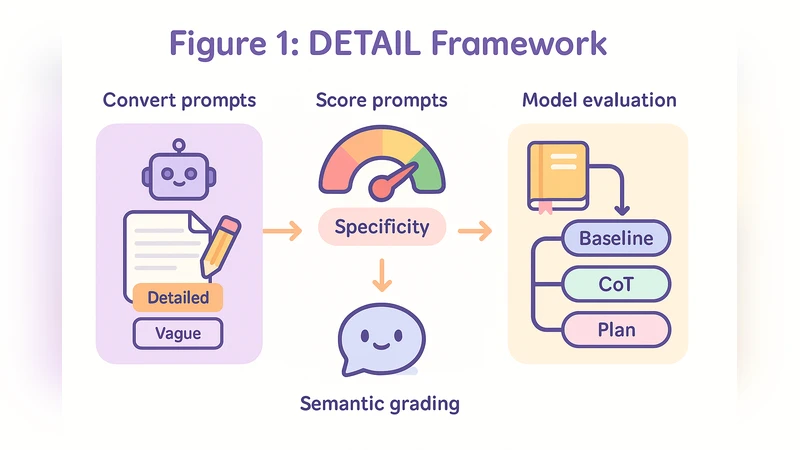 Figure 1: DETAIL Framework

Convert prompts

Detailed

Vague

Score prompts

Specificity

Semantic grading

Model evaluation

Baseline

CoT

Plan